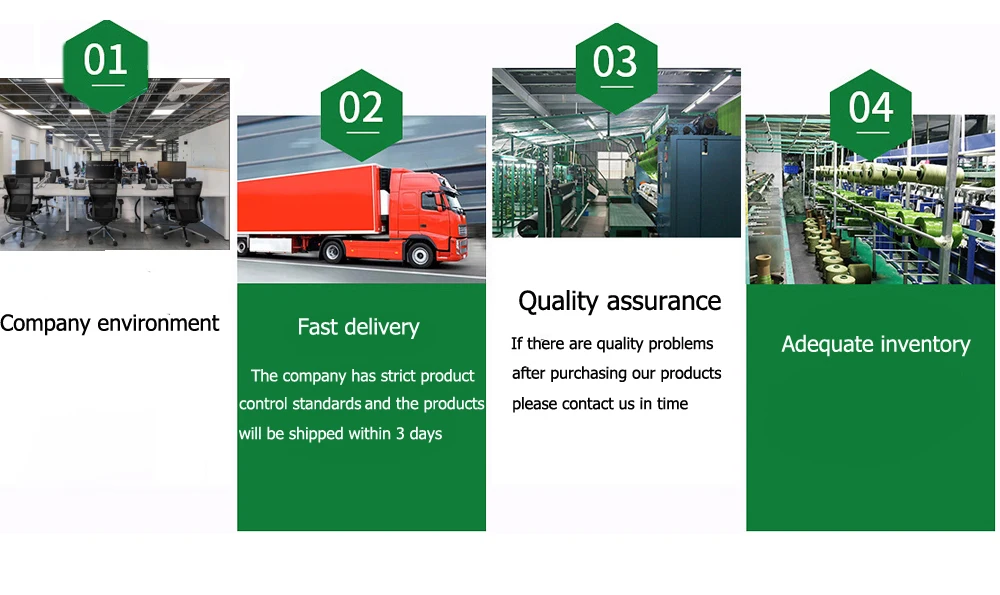 01

Company environment

02

Fast delivery

The company has strict product control standards and the products will be shipped within 3 days

03

Quality assurance

If there are quality problems after purchasing our products please contact us in time

04

Adequate inventory